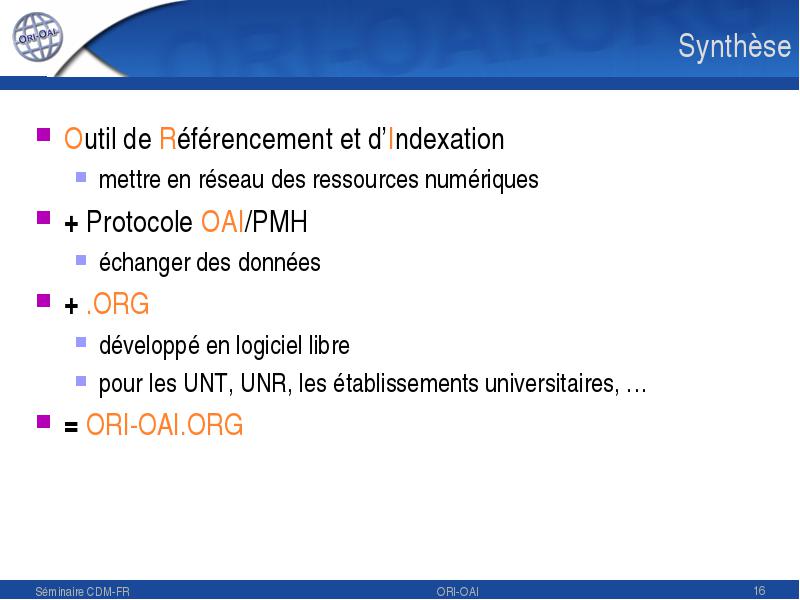 ORI-OAI

ORI-OAI.ORG

Synthèse

Outil de Référencement et d'Indexation

mettre en réseau des ressources numériques

+ Protocole OAI/PMH

échanger des données

+ .ORG

développé en logiciel libre

pour les UNT, UNR, les établissements universitaires, …

= ORI-OAI.ORG

Séminaire CDM-FR

ORI-OAI

16